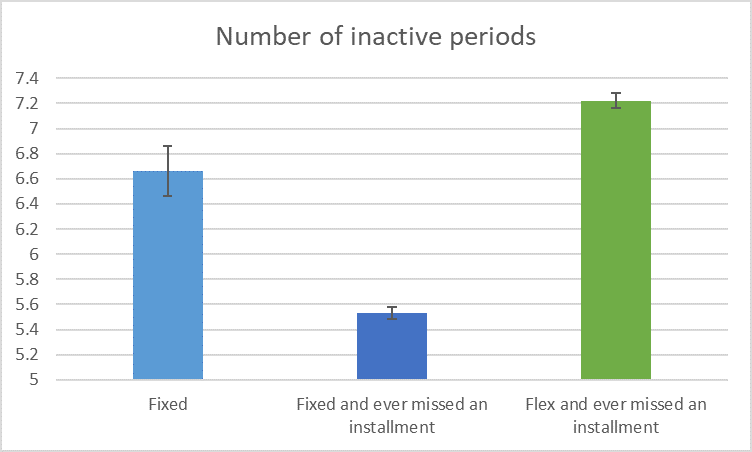 Number of inactive periods

7.4
7.2
7
6.8
6.6
6.4
6.2
6
5.8
5.6
5.4
5.2
5

Fixed

Fixed and ever missed an installment

Flex and ever missed an installment